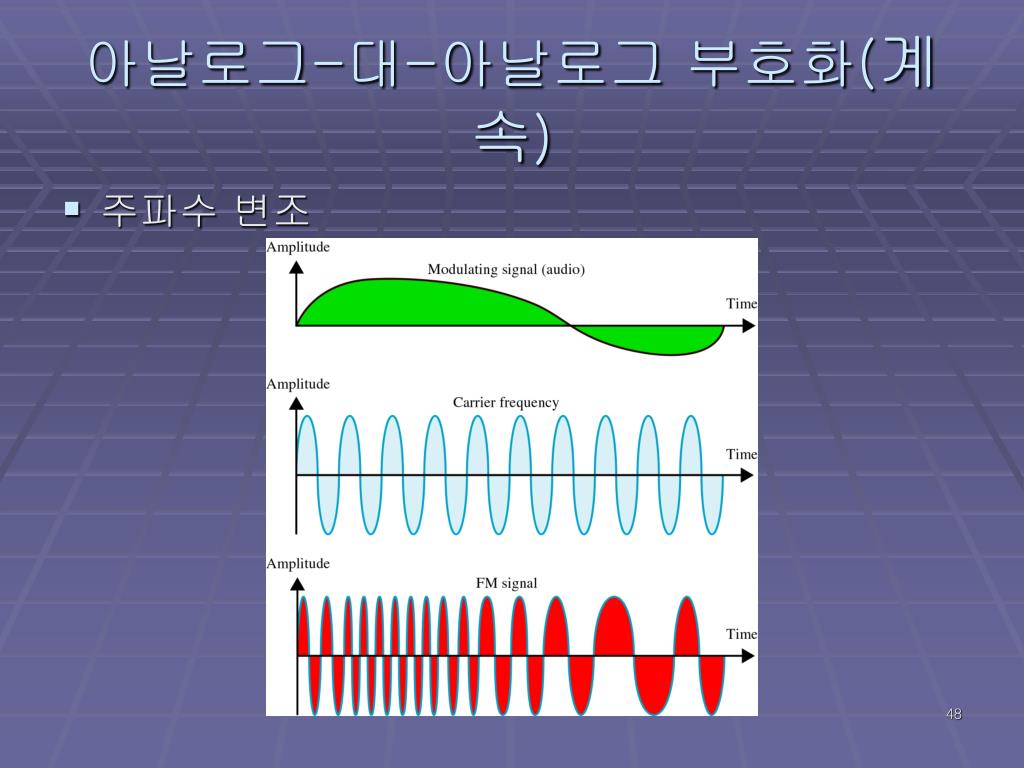 아날로그-대-아날로그 부호화(계속)

▪ 주파수 변조

Amplitude
Modulating signal (audio)
Time

Amplitude
Carrier frequency
Time

Amplitude
FM signal
Time

48